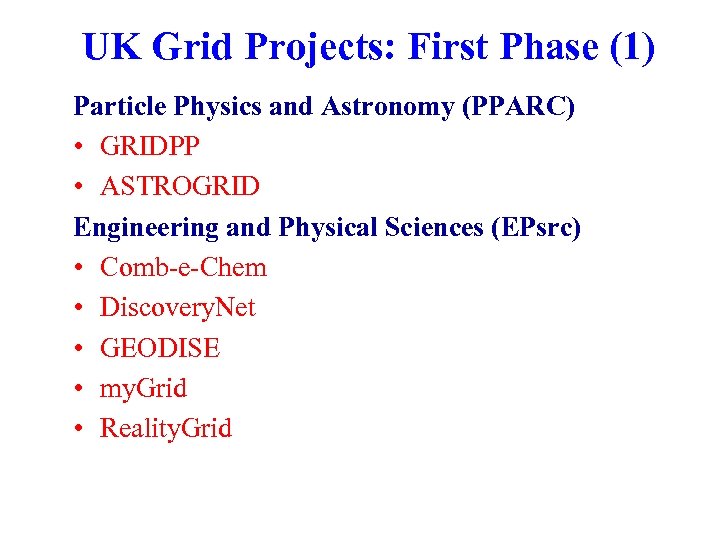 UK Grid Projects: First Phase (1)

Particle Physics and Astronomy (PPARC)
• GRIDPP
• ASTROGRID

Engineering and Physical Sciences (EPsrc)
• Comb-e-Chem
• DiscoveryNet
• GEODISE
• myGrid
• RealityGrid